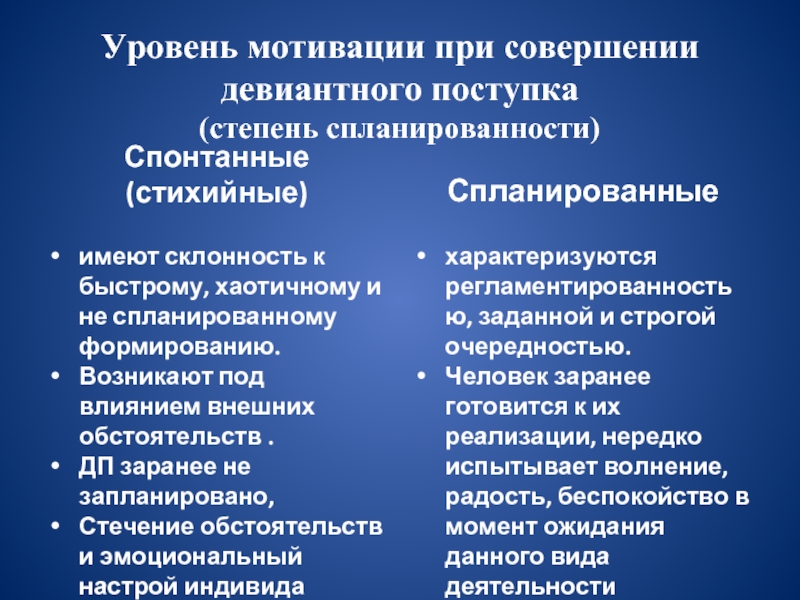 Уровень мотивации при совершении девиантного поступка
(степень спланированности)

Спонтанные (стихийные)

• имеют склонность к быстрому, хаотичному и не спланированному формированию.
• Возникают под влиянием внешних обстоятельств .
• ДП заранее не запланировано,
• Стечение обстоятельств и эмоциональный настрой индивида

Спланированные

• характеризуются регламентированностью, заданной и строгой очередностью.
• Человек заранее готовится к их реализации, нередко испытывает волнение, радость, беспокойство в момент ожидания данного вида деятельности